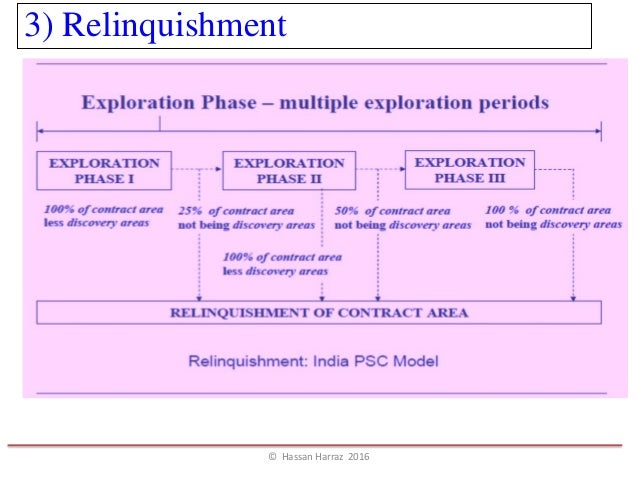 3) Relinquishment

Exploration Phase – multiple exploration periods

EXPLORATION PHASE I

EXPLORATION PHASE II

EXPLORATION PHASE III

100% of contract area less discovery areas

25% of contract area not being discovery areas

50% of contract area not being discovery areas

100 % of contract area not being discovery areas

100% of contract area less discovery areas

RELINQUISHMENT OF CONTRACT AREA

Relinquishment: India PSC Model

© Hassan Harraz 2016